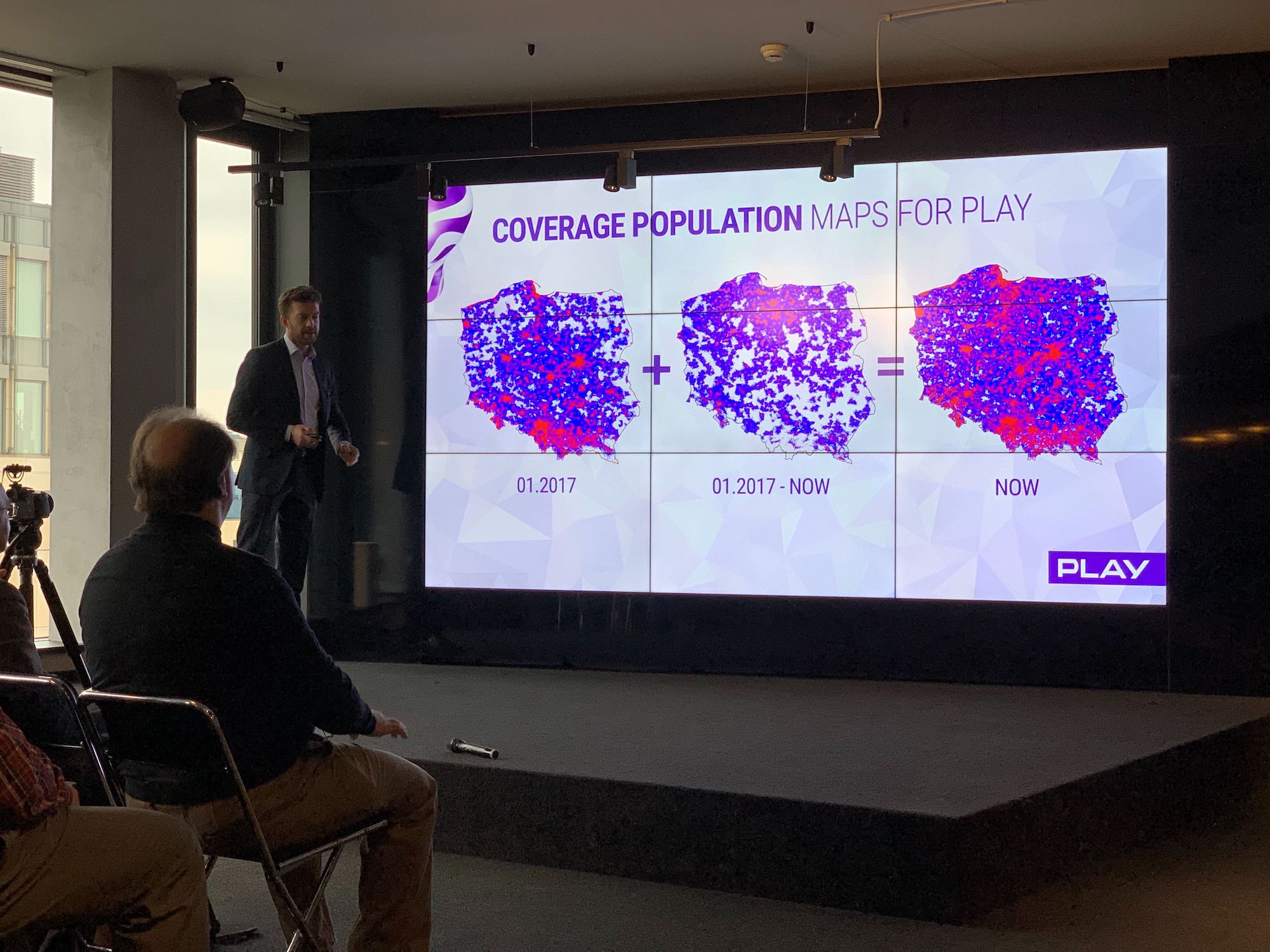 COVERAGE POPULATION MAPS FOR PLAY

+

=

01.2017

01.2017 - NOW

NOW

PLAY